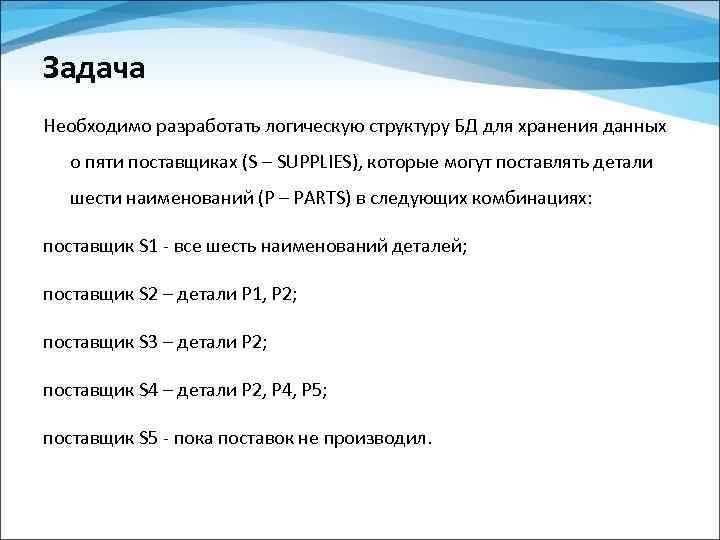 Задача

Необходимо разработать логическую структуру БД для хранения данных о пяти поставщиках (S – SUPPLIES), которые могут поставлять детали шести наименований (P – PARTS) в следующих комбинациях:

поставщик S1 - все шесть наименований деталей;

поставщик S2 – детали P1, P2;

поставщик S3 – детали P2;

поставщик S4 – детали P2, P4, P5;

поставщик S5 - пока поставок не производил.